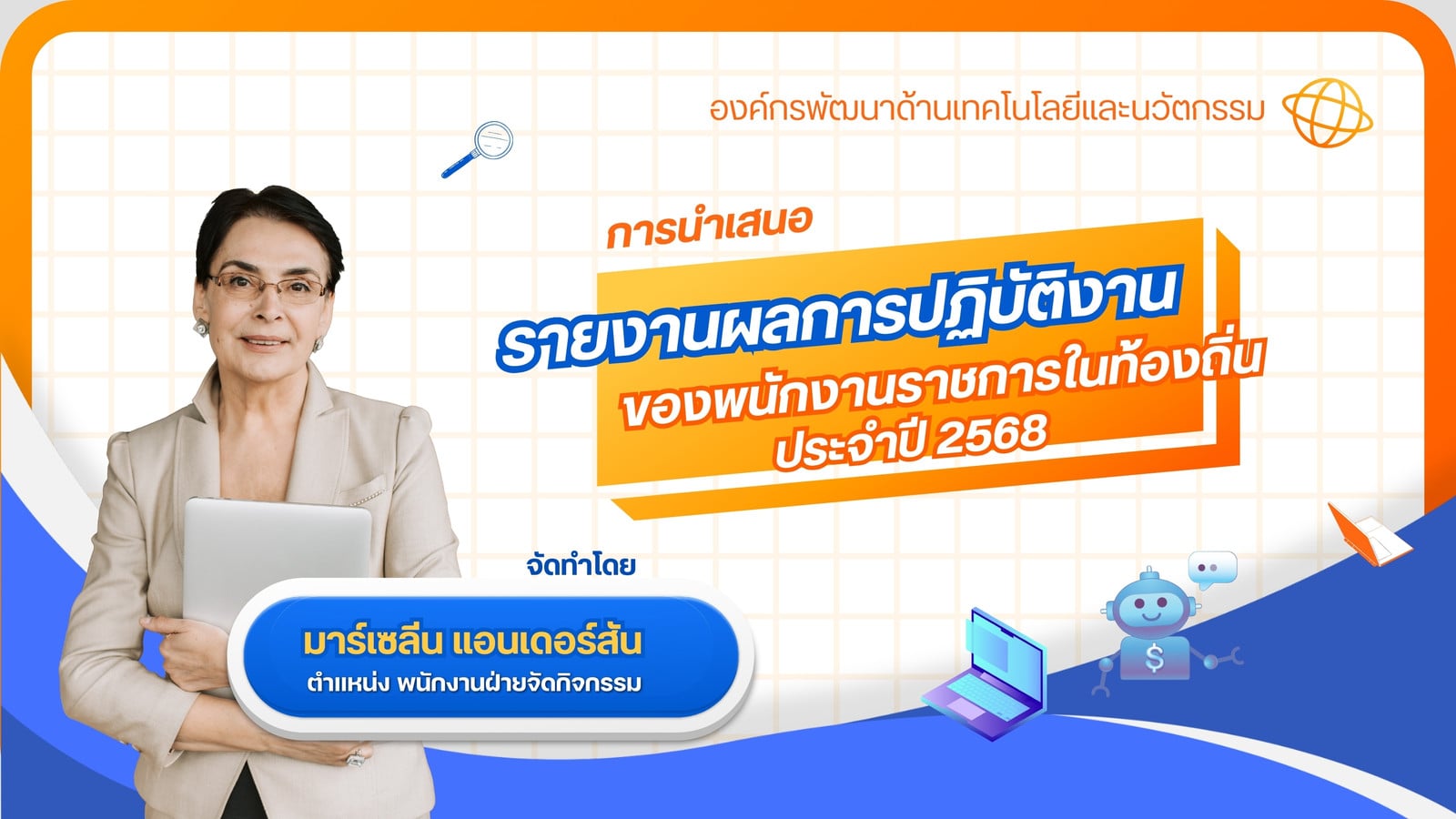 องค์กรพัฒนาด้านเทคโนโลยีและนวัตกรรม

การนำเสนอ

รายงานผลการปฏิบัติงาน
ของพนักงานราชการในท้องถิ่น
ประจำปี 2568

จัดทำโดย

มาร์เซลีน แอนเดอร์สัน
ตำแหน่ง พนักงานฝ่ายจัดกิจกรรม

$